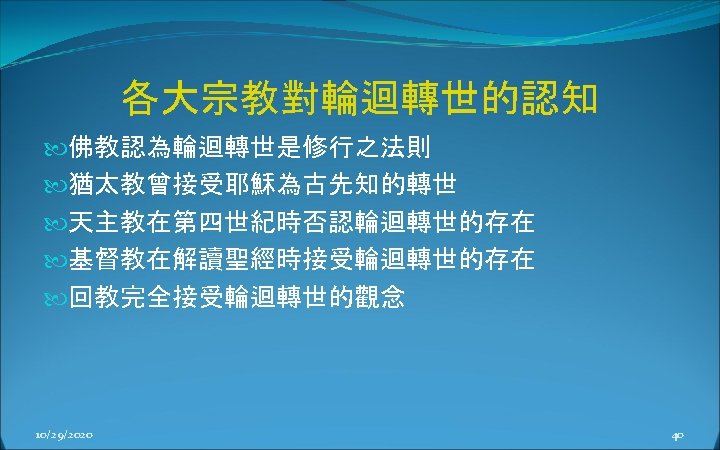 各大宗教對輪迴轉世的認知

佛教認為輪迴轉世是修行之法則

猶太教曾接受耶穌為古先知的轉世

天主教在第四世紀時否認輪迴轉世的存在

基督教在解讀聖經時接受輪迴轉世的存在

回教完全接受輪迴轉世的觀念

10/29/2020

40